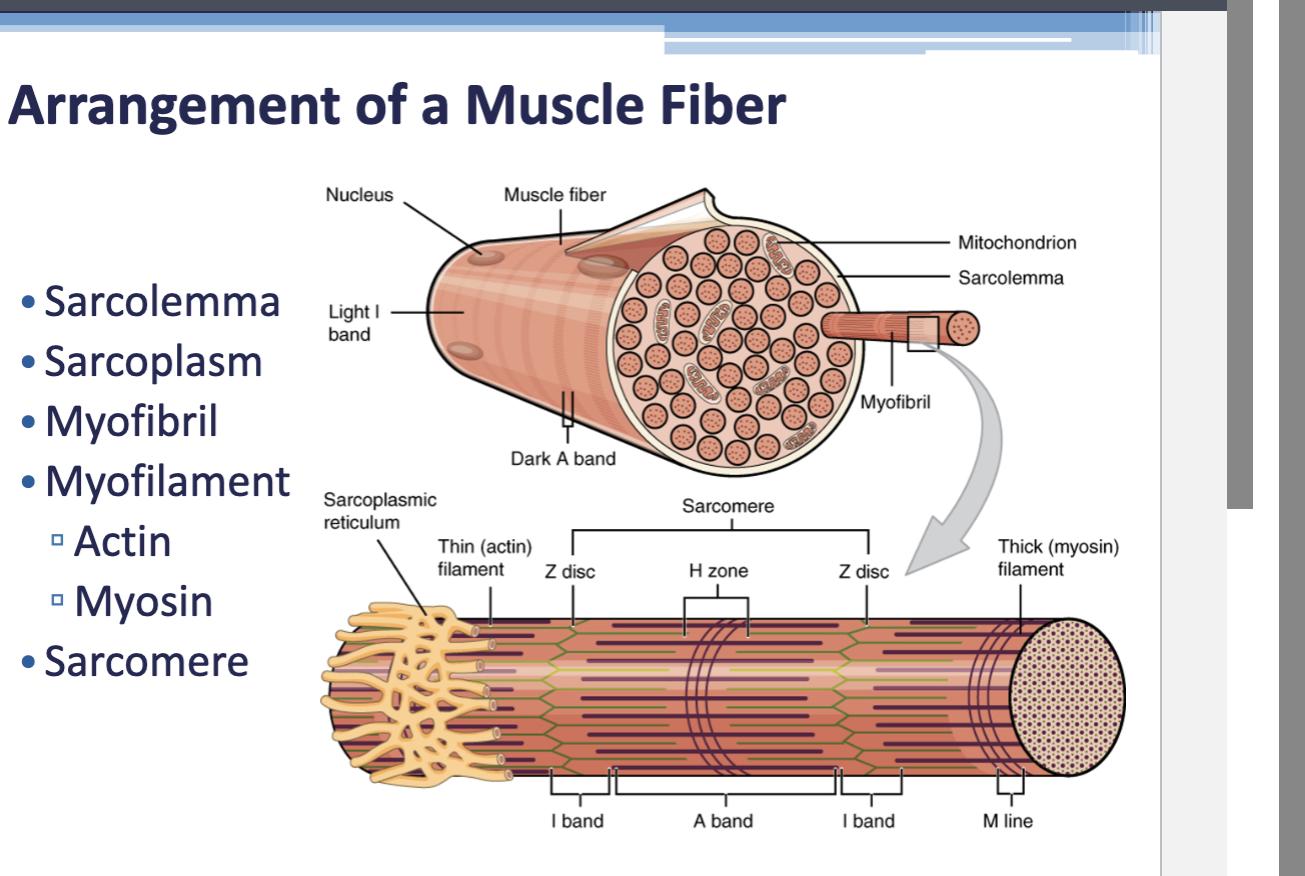 Arrangement of a Muscle Fiber

• Sarcolemma
• Sarcoplasm
• Myofibril
• Myofilament
▫ Actin
▫ Myosin
• Sarcomere

Nucleus
Muscle fiber
Mitochondrion
Sarcolemma
Light I band
Myofibril
Dark A band
Sarcoplasmic reticulum
Sarcomere
Thin (actin) filament
Z disc
H zone
Z disc
Thick (myosin) filament
I band
A band
I band
M line